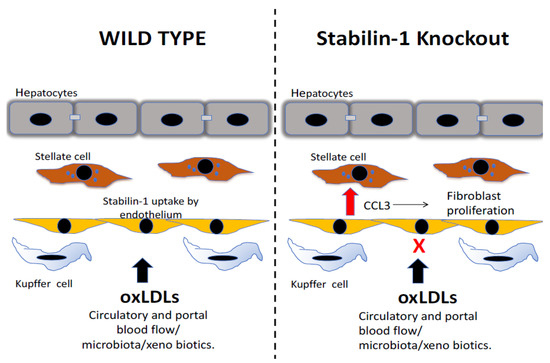 WILD TYPE

Hepatocytes

Stellate cell

Stabilin-1 uptake by endothelium

Kupffer cell

oxLDLs

Circulatory and portal blood flow/ microbiota/xeno biotics.

Stabilin-1 Knockout

Hepatocytes

Stellate cell

CCL3

Fibroblast proliferation

X

Kupffer cell

oxLDLs

Circulatory and portal blood flow/ microbiota/xeno biotics.